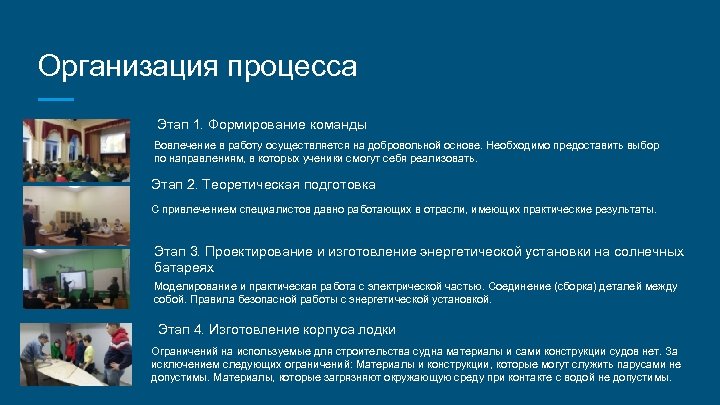 Организация процесса

Этап 1. Формирование команды

Вовлечение в работу осуществляется на добровольной основе. Необходимо предоставить выбор по направлениям, в которых ученики смогут себя реализовать.

Этап 2. Теоретическая подготовка

С привлечением специалистов давно работающих в отрасли, имеющих практические результаты.

Этап 3. Проектирование и изготовление энергетической установки на солнечных батареях

Моделирование и практическая работа с электрической частью. Соединение (сборка) деталей между собой. Правила безопасной работы с энергетической установкой.

Этап 4. Изготовление корпуса лодки

Ограничений на используемые для строительства судна материалы и сами конструкции судов нет. За исключением следующих ограничений: Материалы и конструкции, которые могут служить парусами не допустимы. Материалы, которые загрязняют окружающую среду при контакте с водой не допустимы.